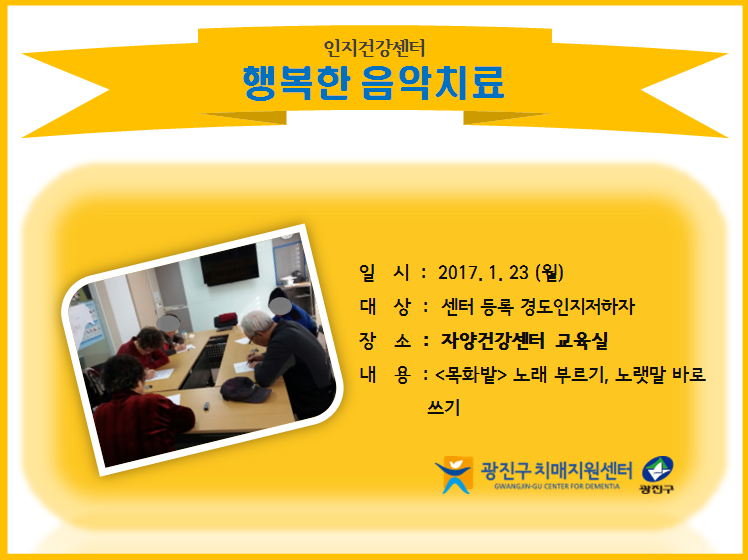 인지건강센터
행복한 음악치료

일 시 : 2017. 1. 23 (월)
대 상 : 센터 등록 경도인지저하자
장 소 : 자양건강센터 교육실
내 용 : <목화밭> 노래 부르기, 노랫말 바로 쓰기

광진구 치매지원센터
GWANGJIN-GU CENTER FOR DEMENTIA
광진구